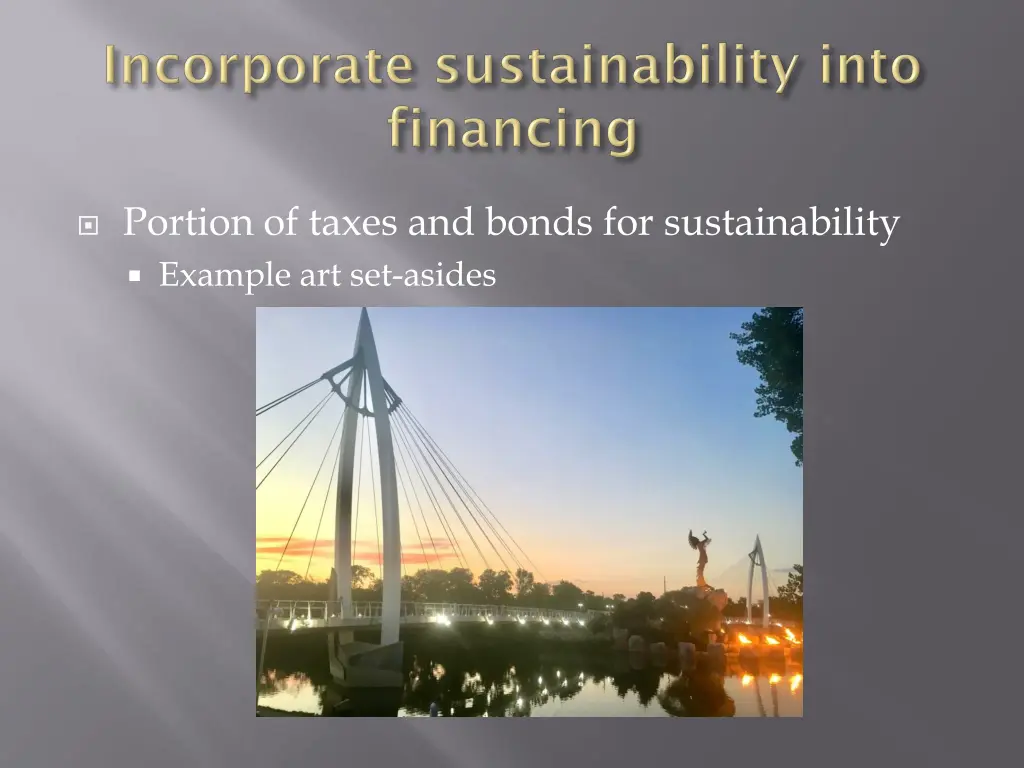 Incorporate sustainability into financing

Portion of taxes and bonds for sustainability

Example art set-asides